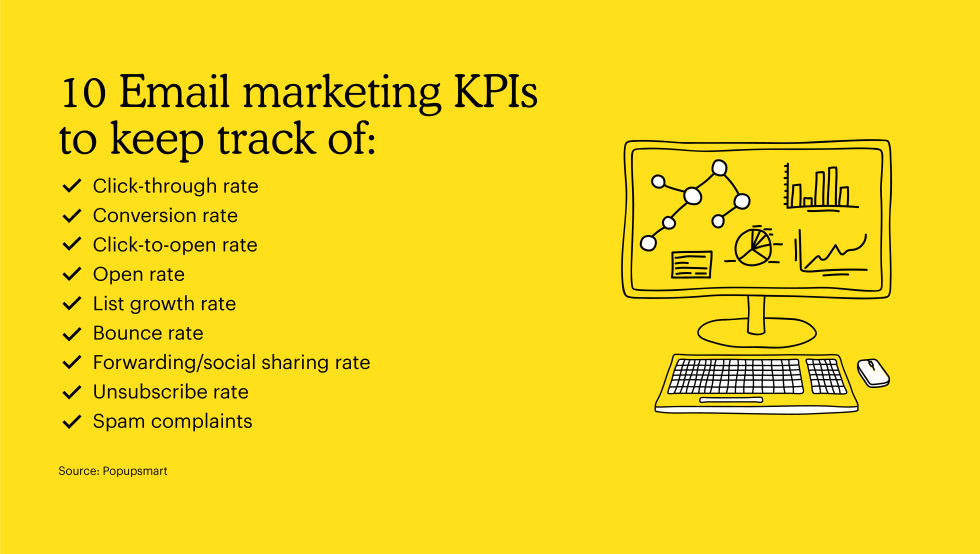 10 Email marketing KPIs to keep track of:

✓ Click-through rate
✓ Conversion rate
✓ Click-to-open rate
✓ Open rate
✓ List growth rate
✓ Bounce rate
✓ Forwarding/social sharing rate
✓ Unsubscribe rate
✓ Spam complaints

Source: Popupsmart